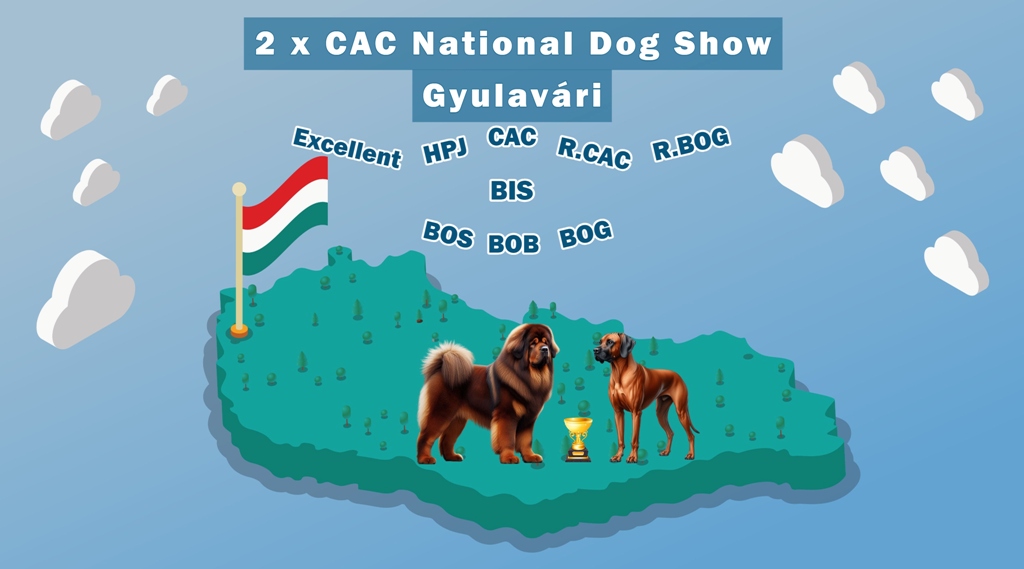 2 x CAC National Dog Show
Gyulavári

Excellent HPJ CAC R.CAC R.BOG
BIS
BOS BOB BOG